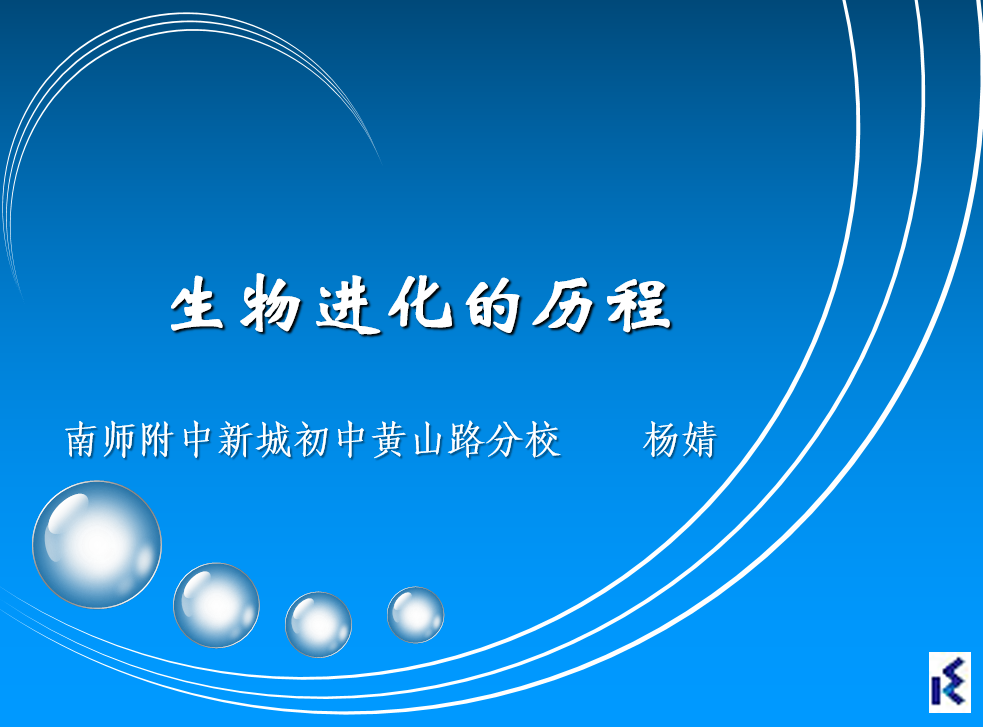 生物进化的历程

南师附中新城初中黄山路分校　　杨婧